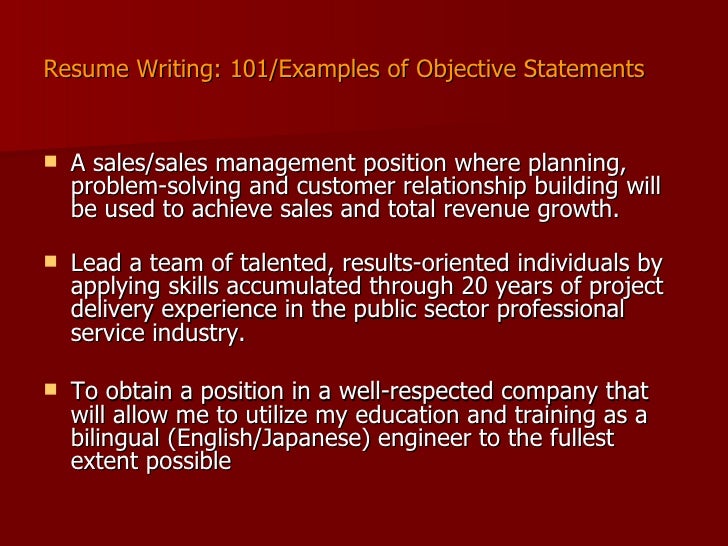 Resume Writing: 101/Examples of Objective Statements

- A sales/sales management position where planning, problem-solving and customer relationship building will be used to achieve sales and total revenue growth.

- Lead a team of talented, results-oriented individuals by applying skills accumulated through 20 years of project delivery experience in the public sector professional service industry.

- To obtain a position in a well-respected company that will allow me to utilize my education and training as a bilingual (English/Japanese) engineer to the fullest extent possible